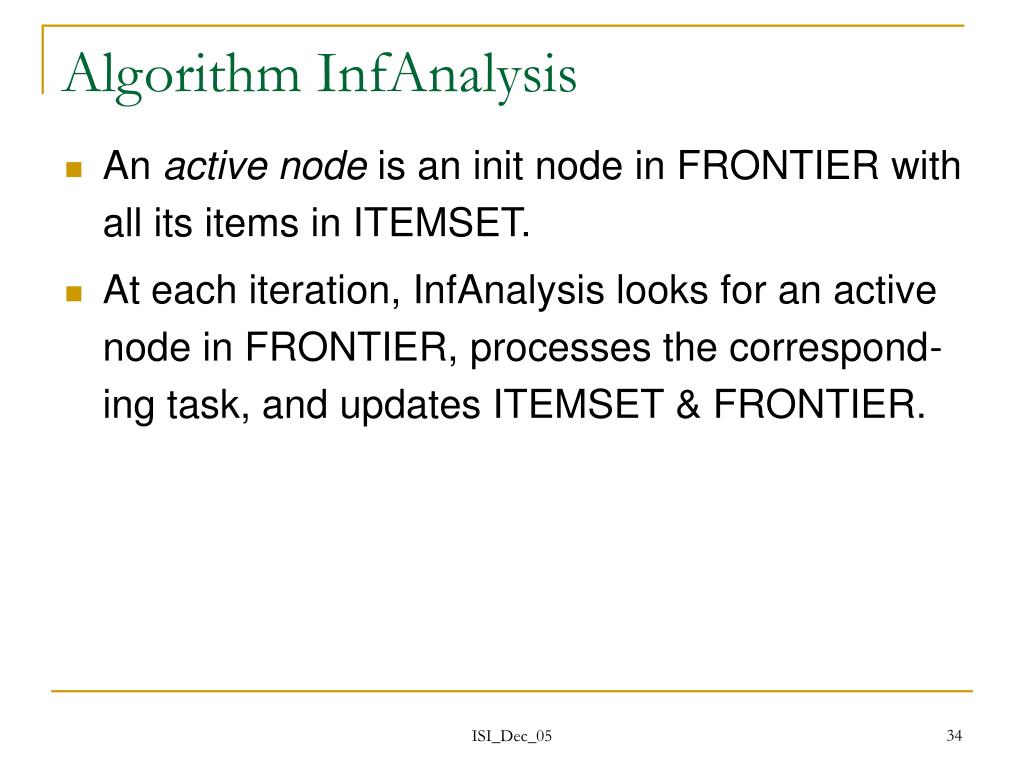 Algorithm InfAnalysis

An active node is an init node in FRONTIER with all its items in ITEMSET.

At each iteration, InfAnalysis looks for an active node in FRONTIER, processes the corresponding task, and updates ITEMSET & FRONTIER.

ISI_Dec_05

34